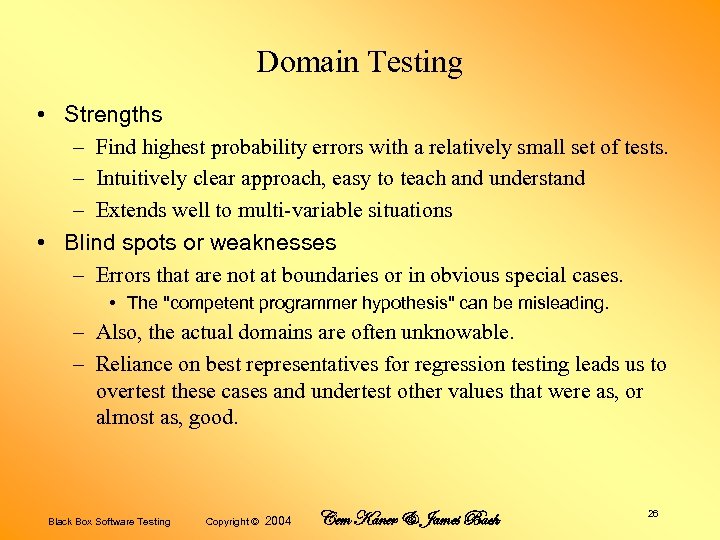 Domain Testing

• Strengths
– Find highest probability errors with a relatively small set of tests.
– Intuitively clear approach, easy to teach and understand
– Extends well to multi-variable situations
• Blind spots or weaknesses
– Errors that are not at boundaries or in obvious special cases.
• The "competent programmer hypothesis" can be misleading.
– Also, the actual domains are often unknowable.
– Reliance on best representatives for regression testing leads us to overtest these cases and undertest other values that were as, or almost as, good.

Black Box Software Testing Copyright © 2004 Cem Kaner & James Bach 26